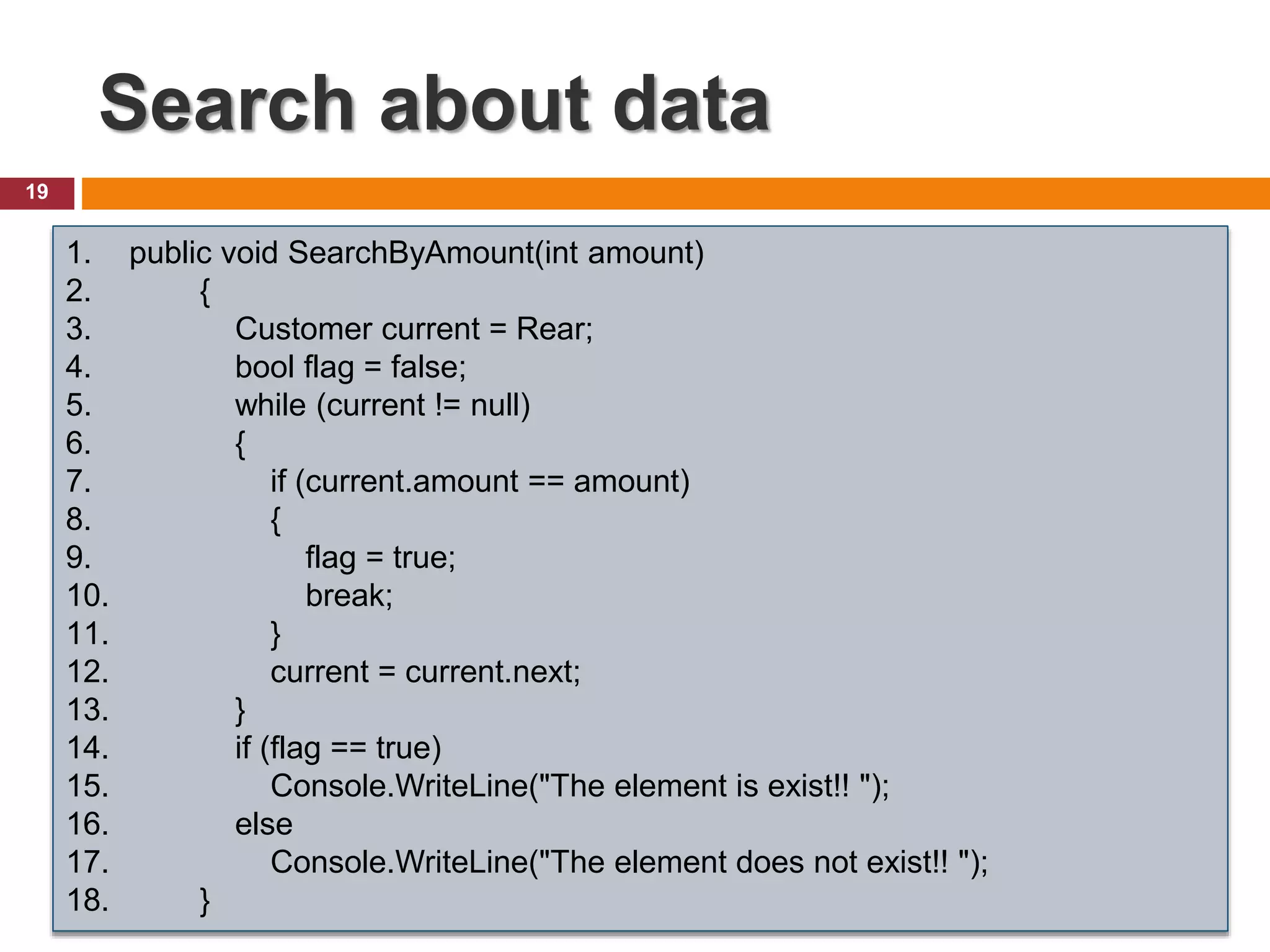 Search about data

19

1. public void SearchByAmount(int amount)
2. {
3. Customer current = Rear;
4. bool flag = false;
5. while (current != null)
6. {
7. if (current.amount == amount)
8. {
9. flag = true;
10. break;
11. }
12. current = current.next;
13. }
14. if (flag == true)
15. Console.WriteLine("The element is exist!! ");
16. else
17. Console.WriteLine("The element does not exist!! ");
18. }